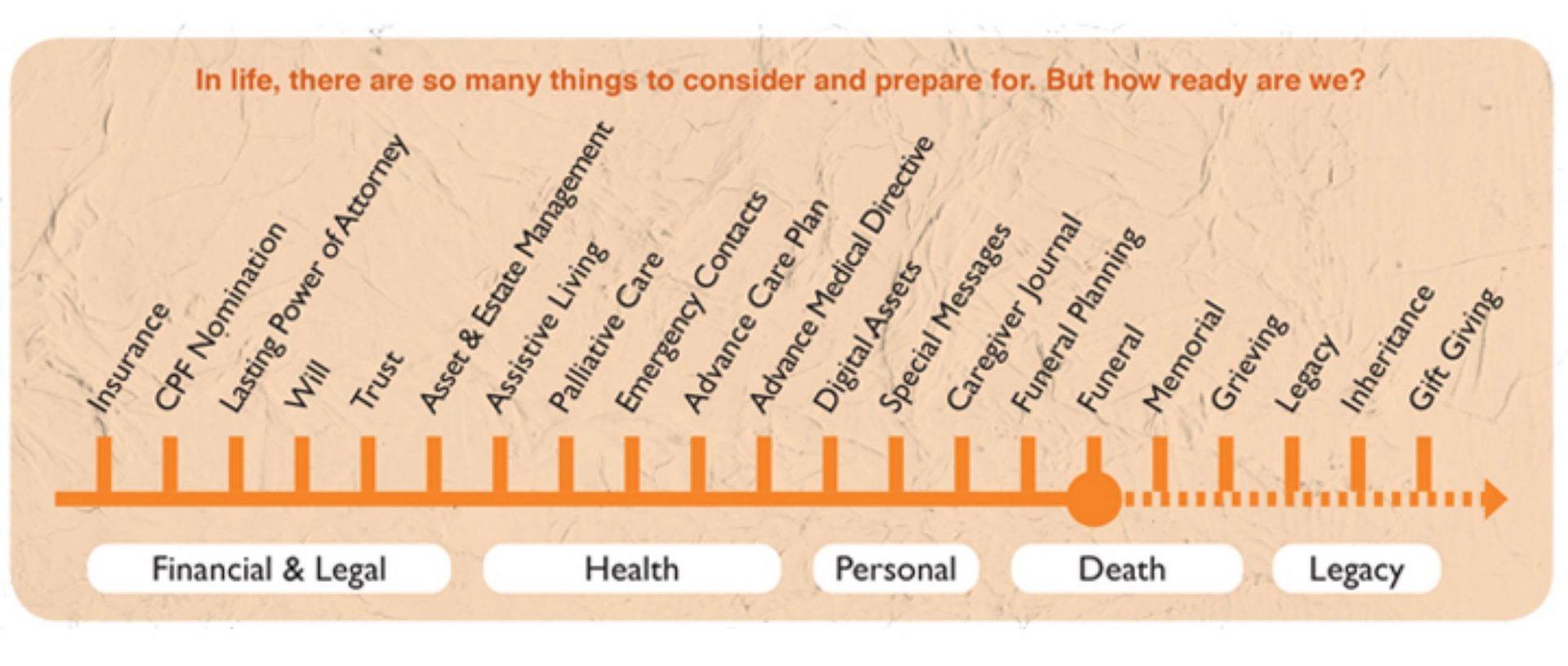 In life, there are so many things to consider and prepare for. But how ready are we?

Insurance
CPF Nomination
Lasting Power of Attorney
Will
Trust
Asset & Estate Management
Assistive Living
Palliative Care
Emergency Contacts
Advance Care Plan
Advance Medical Directive
Digital Assets
Special Messages
Caregiver Journal
Funeral Planning
Funeral
Memorial
Grieving
Legacy
Inheritance
Gift Giving

Financial & Legal
Health
Personal
Death
Legacy